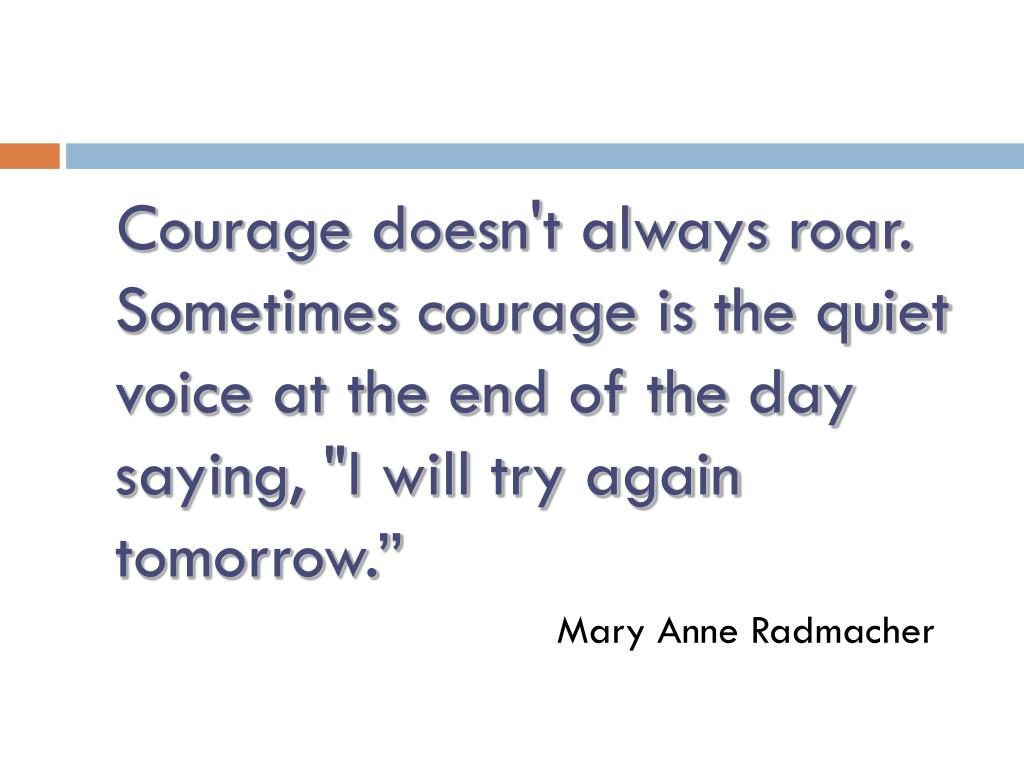 Courage doesn't always roar. Sometimes courage is the quiet voice at the end of the day saying, "I will try again tomorrow.”

Mary Anne Radmacher